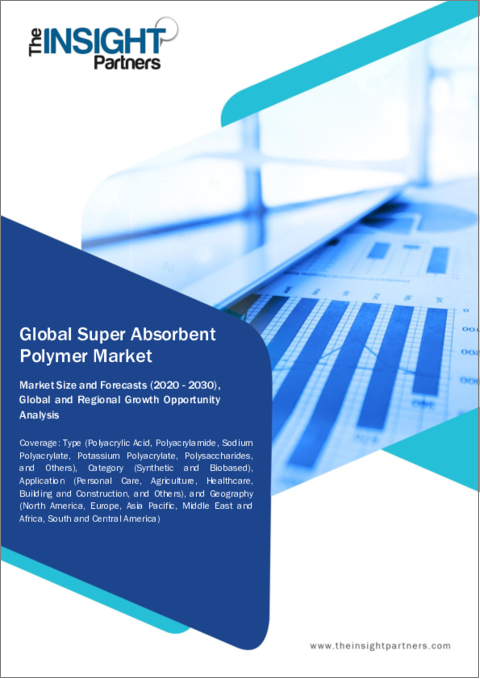 The INSIGHT Partners

Global Super Absorbent Polymer Market

Market Size and Forecasts (2020 - 2030), Global and Regional Growth Opportunity Analysis

Coverage: Type (Polyacrylic Acid, Polyacrylamide, Sodium Polyacrylate, Potassium Polyacrylate, Polysaccharides, and Others), Category (Synthetic and Biobased), Application (Personal Care, Agriculture, Healthcare, Building and Construction, and Others), and Geography (North America, Europe, Asia Pacific, Middle East and Africa, South and Central America)

www.theinsightpartners.com